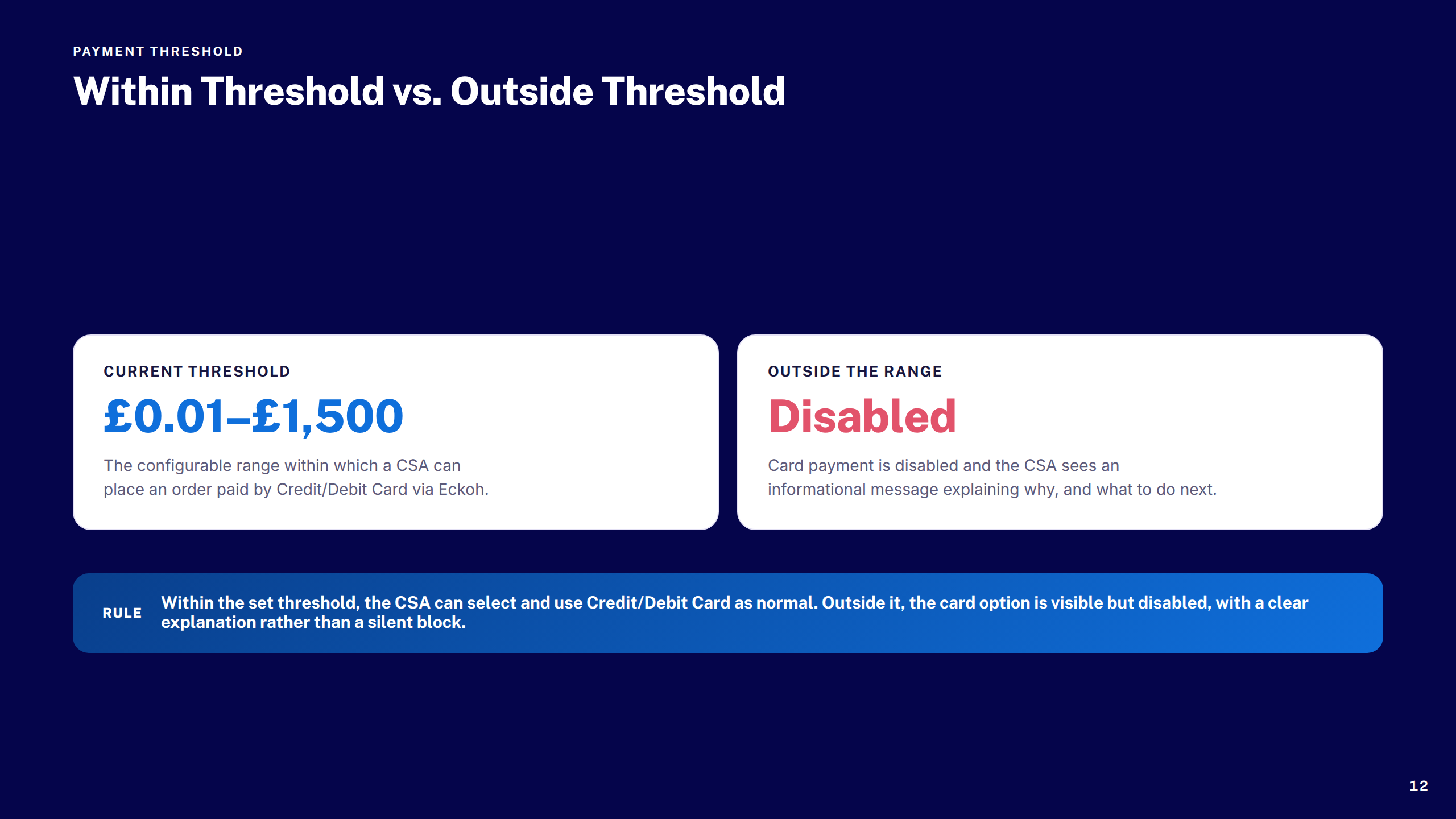 PAYMENT THRESHOLD

Within Threshold vs. Outside Threshold

CURRENT THRESHOLD

£0.01–£1,500

The configurable range within which a CSA can place an order paid by Credit/Debit Card via Eckoh.

OUTSIDE THE RANGE

Disabled

Card payment is disabled and the CSA sees an informational message explaining why, and what to do next.

RULE

Within the set threshold, the CSA can select and use Credit/Debit Card as normal. Outside it, the card option is visible but disabled, with a clear explanation rather than a silent block.

12